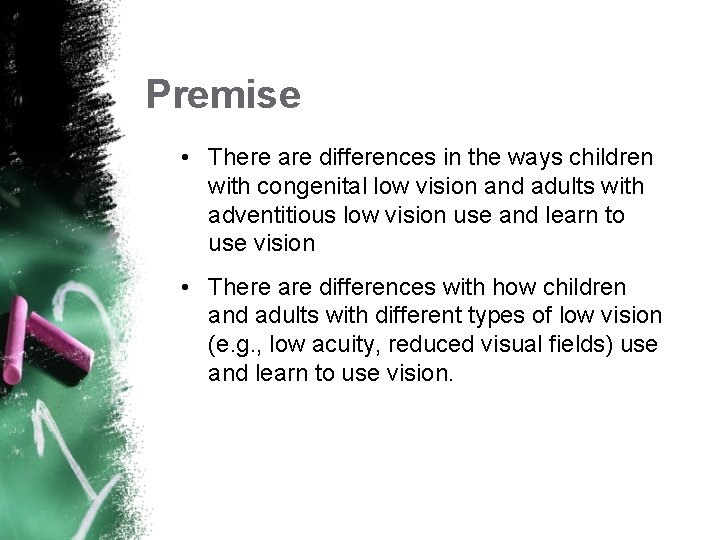 Premise

• There are differences in the ways children with congenital low vision and adults with adventitious low vision use and learn to use vision

• There are differences with how children and adults with different types of low vision (e.g., low acuity, reduced visual fields) use and learn to use vision.